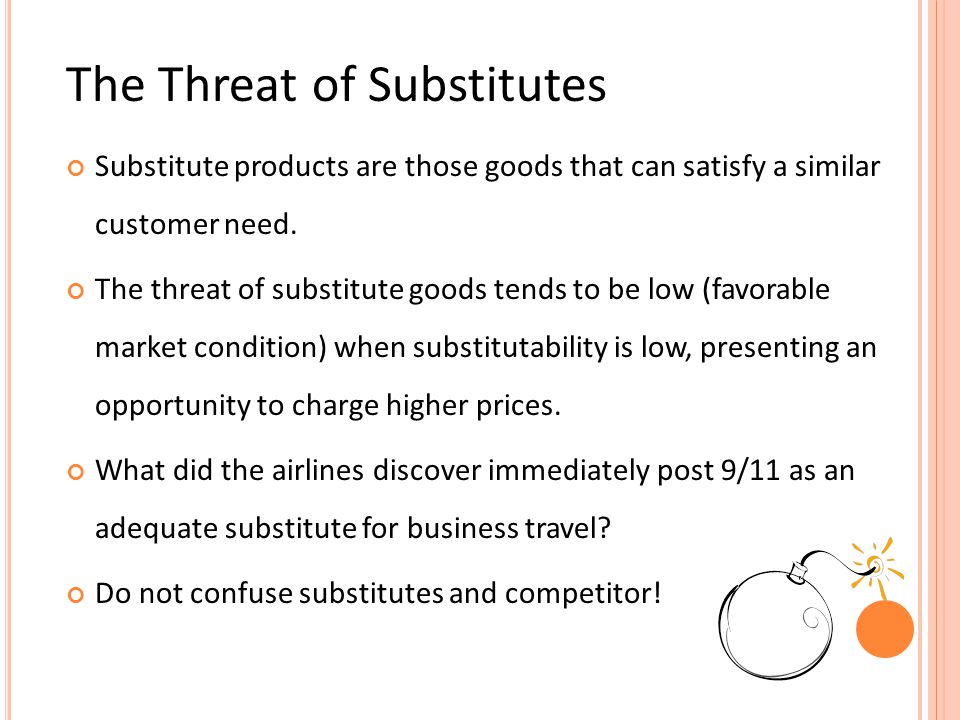 The Threat of Substitutes

Substitute products are those goods that can satisfy a similar customer need.

The threat of substitute goods tends to be low (favorable market condition) when substitutability is low, presenting an opportunity to charge higher prices.

What did the airlines discover immediately post 9/11 as an adequate substitute for business travel?

Do not confuse substitutes and competitor!